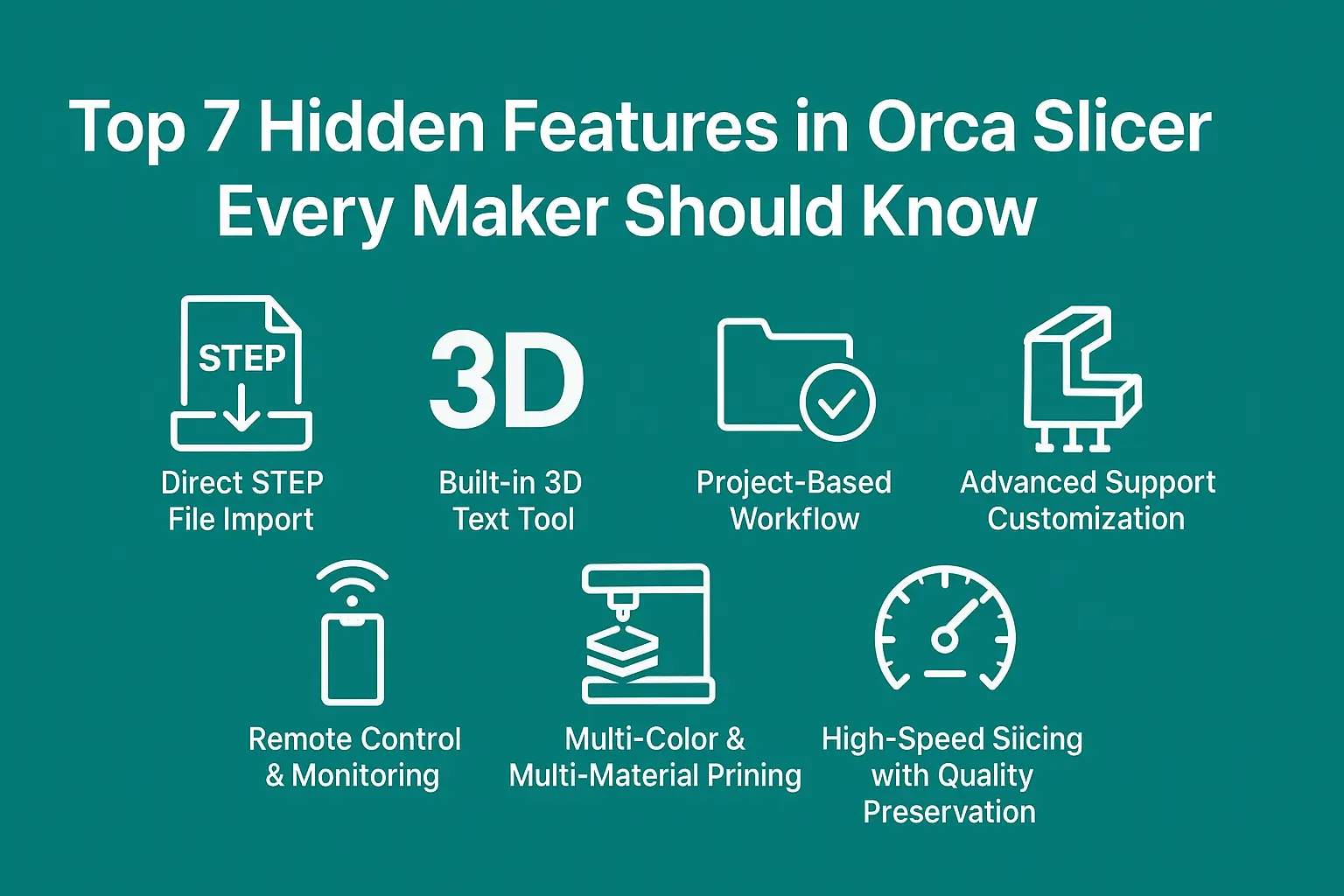 Top 7 Hidden Features in Orca Slicer Every Maker Should Know

STEP

Direct STEP File Import

3D

Built-in 3D Text Tool

Project-Based Workflow

Advanced Support Customization

Remote Control & Monitoring

Multi-Color & Multi-Material Prining

High-Speed Siicing with Quality Preservation